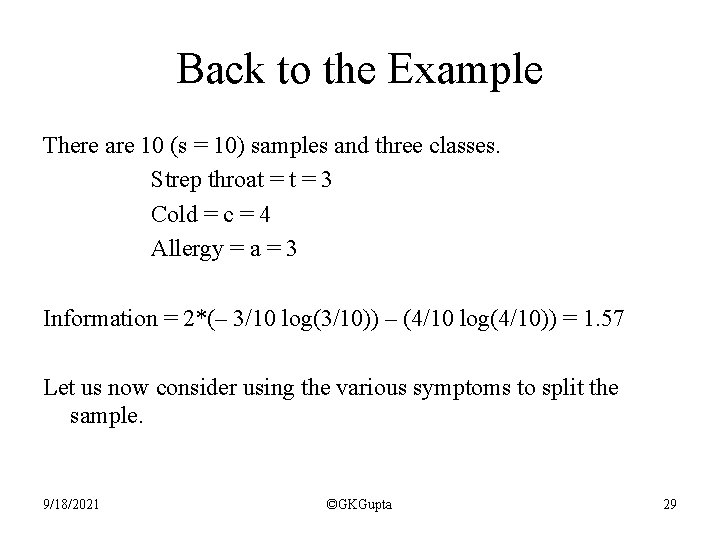 Back to the Example

There are 10 (s = 10) samples and three classes.

Strep throat = t = 3

Cold = c = 4

Allergy = a = 3

Information = 2*(– 3/10 log(3/10)) – (4/10 log(4/10)) = 1.57

Let us now consider using the various symptoms to split the sample.

9/18/2021

©GKGupta

29